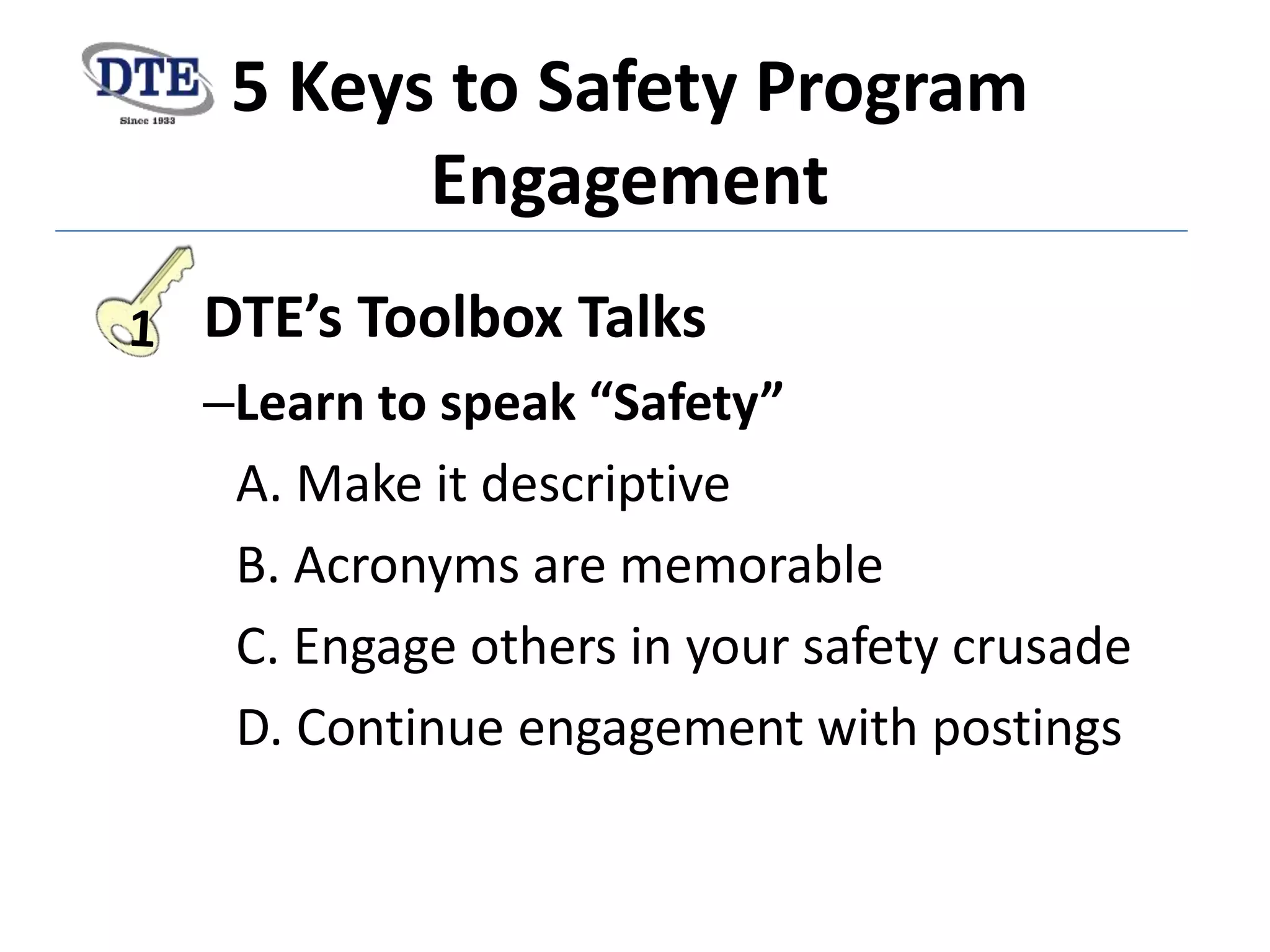 DTE
Since 1933

5 Keys to Safety Program Engagement

1

DTE’s Toolbox Talks

–Learn to speak “Safety”

A. Make it descriptive

B. Acronyms are memorable

C. Engage others in your safety crusade

D. Continue engagement with postings